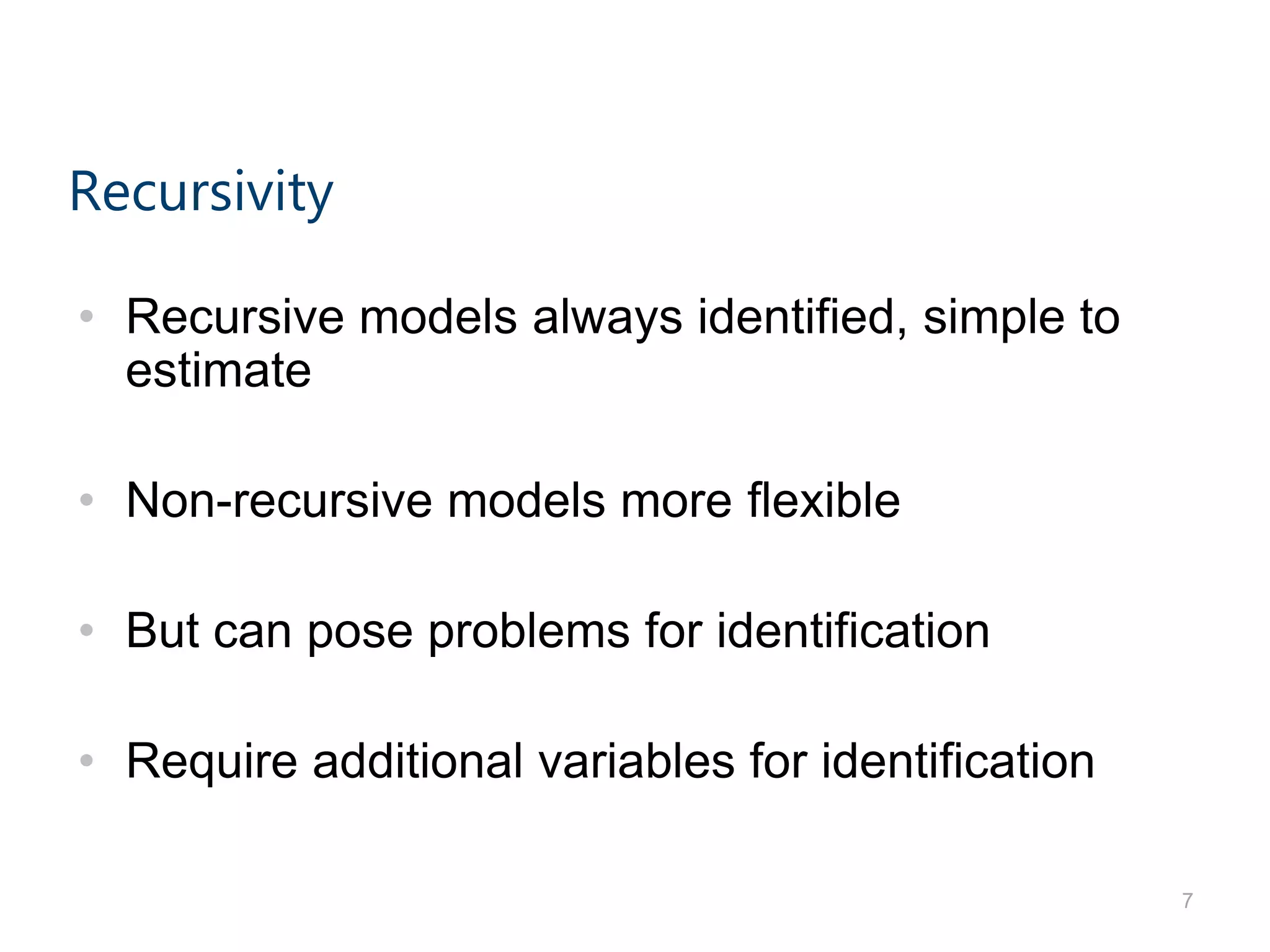 Recursivity

• Recursive models always identified, simple to estimate

• Non-recursive models more flexible

• But can pose problems for identification

• Require additional variables for identification

7